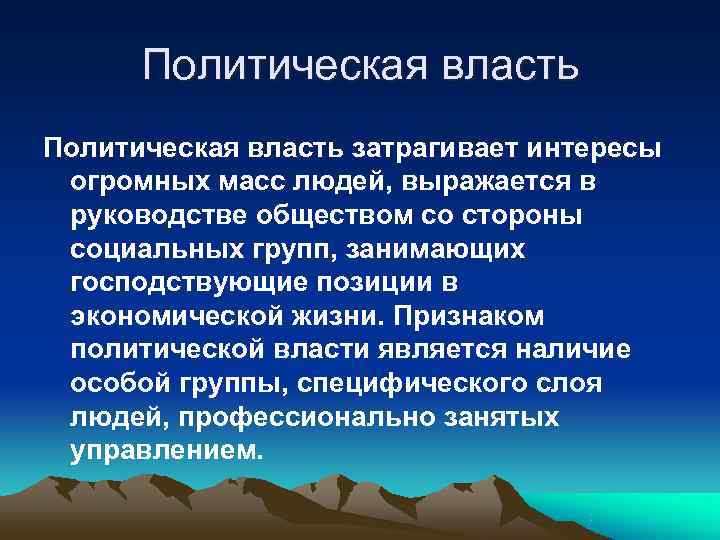 Политическая власть

Политическая власть затрагивает интересы огромных масс людей, выражается в руководстве обществом со стороны социальных групп, занимающих господствующие позиции в экономической жизни. Признаком политической власти является наличие особой группы, специфического слоя людей, профессионально занятых управлением.